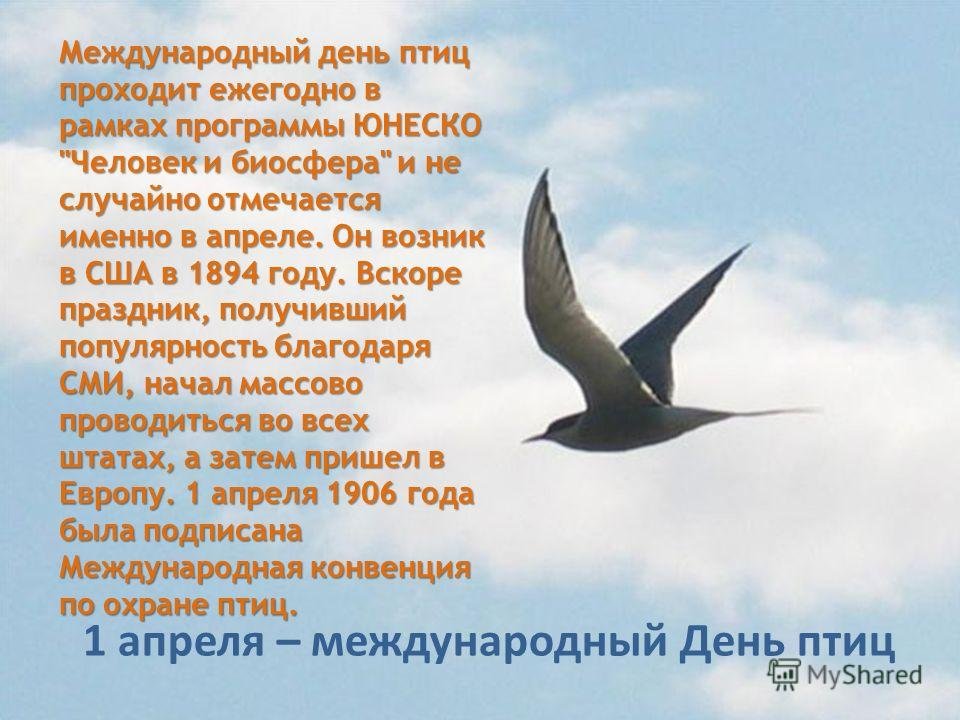 Международный день птиц проходит ежегодно в рамках программы ЮНЕСКО "Человек и биосфера" и не случайно отмечается именно в апреле. Он возник в США в 1894 году. Вскоре праздник, получивший популярность благодаря СМИ, начал массово проводиться во всех штатах, а затем пришел в Европу. 1 апреля 1906 года была подписана Международная конвенция по охране птиц.

1 апреля – международный День птиц

MyShared